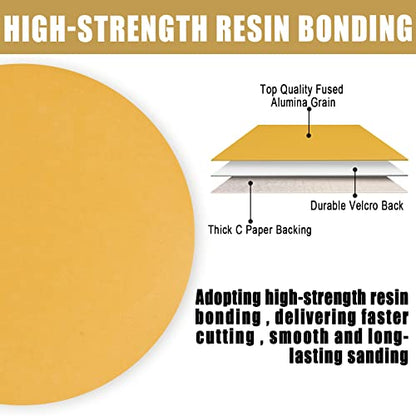 HIGH-STRENGTH RESIN BONDING

Top Quality Fused Alumina Grain

Durable Velcro Back

Thick C Paper Backing

Adopting high-strength resin bonding , delivering faster cutting , smooth and long-lasting sanding